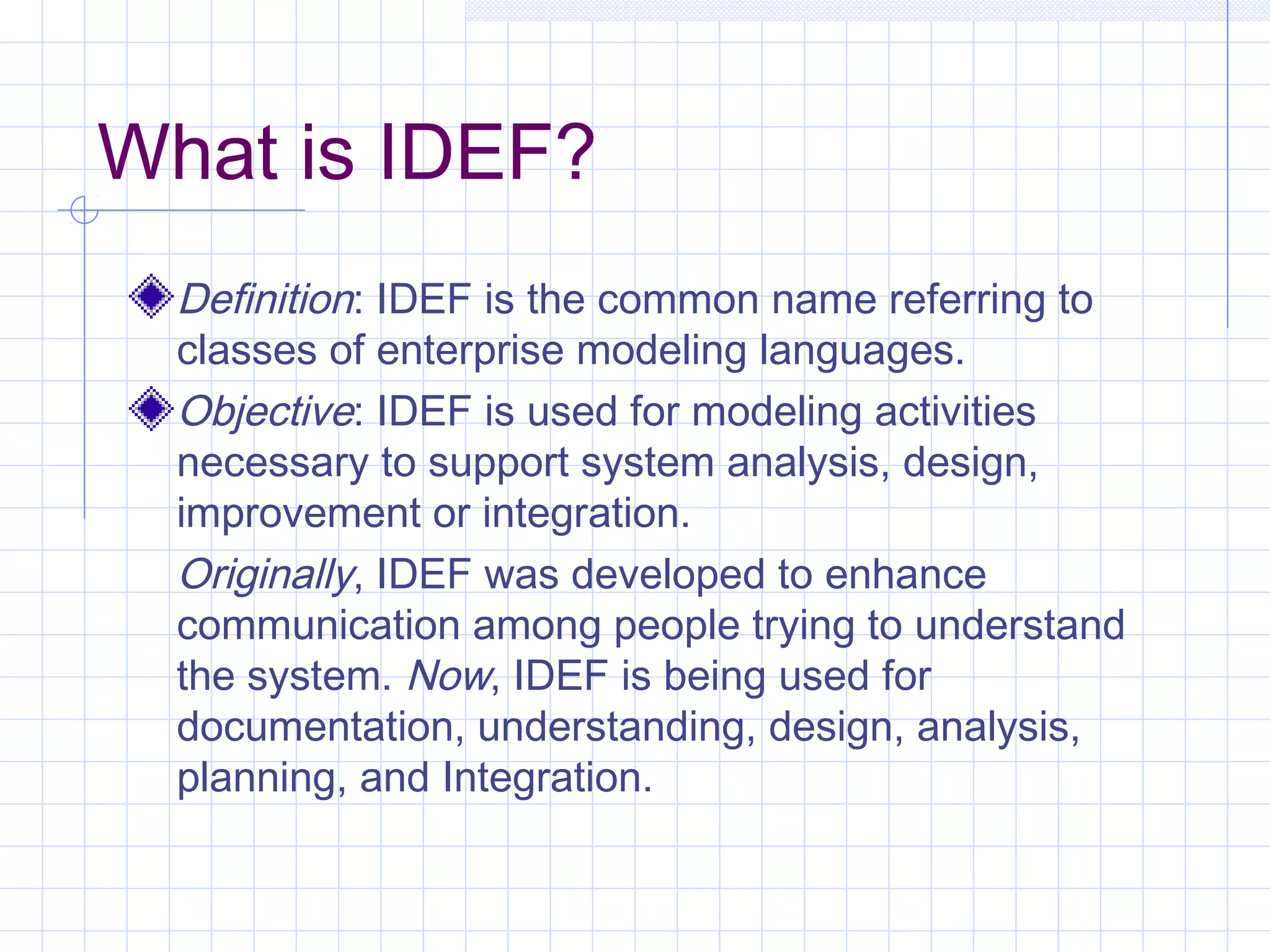 What is IDEF?

Definition: IDEF is the common name referring to classes of enterprise modeling languages.

Objective: IDEF is used for modeling activities necessary to support system analysis, design, improvement or integration.

Originally, IDEF was developed to enhance communication among people trying to understand the system. Now, IDEF is being used for documentation, understanding, design, analysis, planning, and Integration.